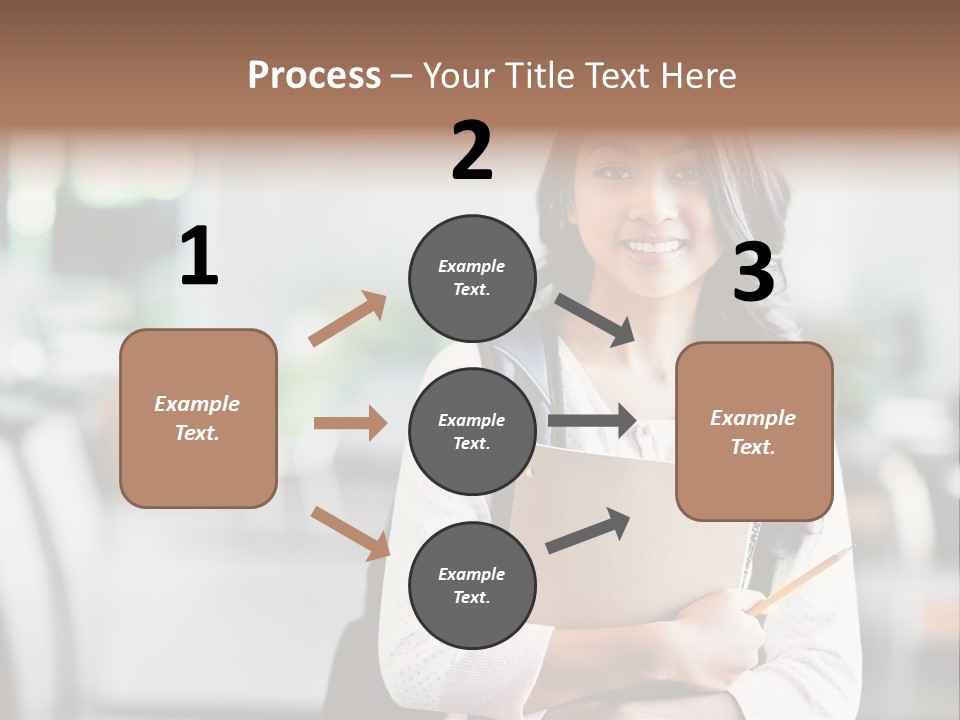 Process – Your Title Text Here

1

Example Text.

2

Example Text.

Example Text.

Example Text.

3

Example Text.